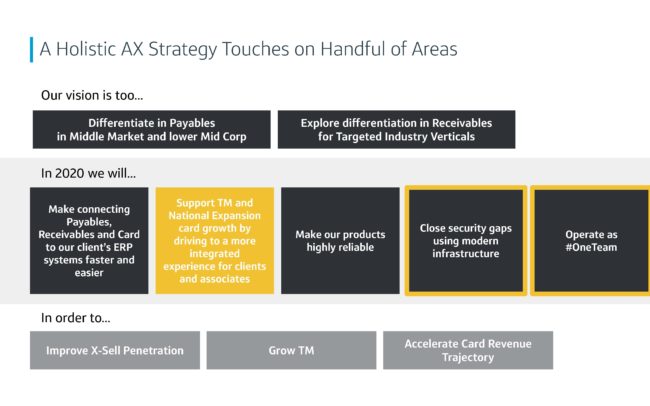 A Holistic AX Strategy Touches on Handful of Areas

Our vision is too...

Differentiate in Payables in Middle Market and lower Mid Corp

Explore differentiation in Receivables for Targeted Industry Verticals

In 2020 we will...

Make connecting Payables, Receivables and Card to our client's ERP systems faster and easier

Support TM and National Expansion card growth by driving to a more integrated experience for clients and associates

Make our products highly reliable

Close security gaps using modern infrastructure

Operate as #OneTeam

In order to...

Improve X-Sell Penetration

Grow TM

Accelerate Card Revenue Trajectory